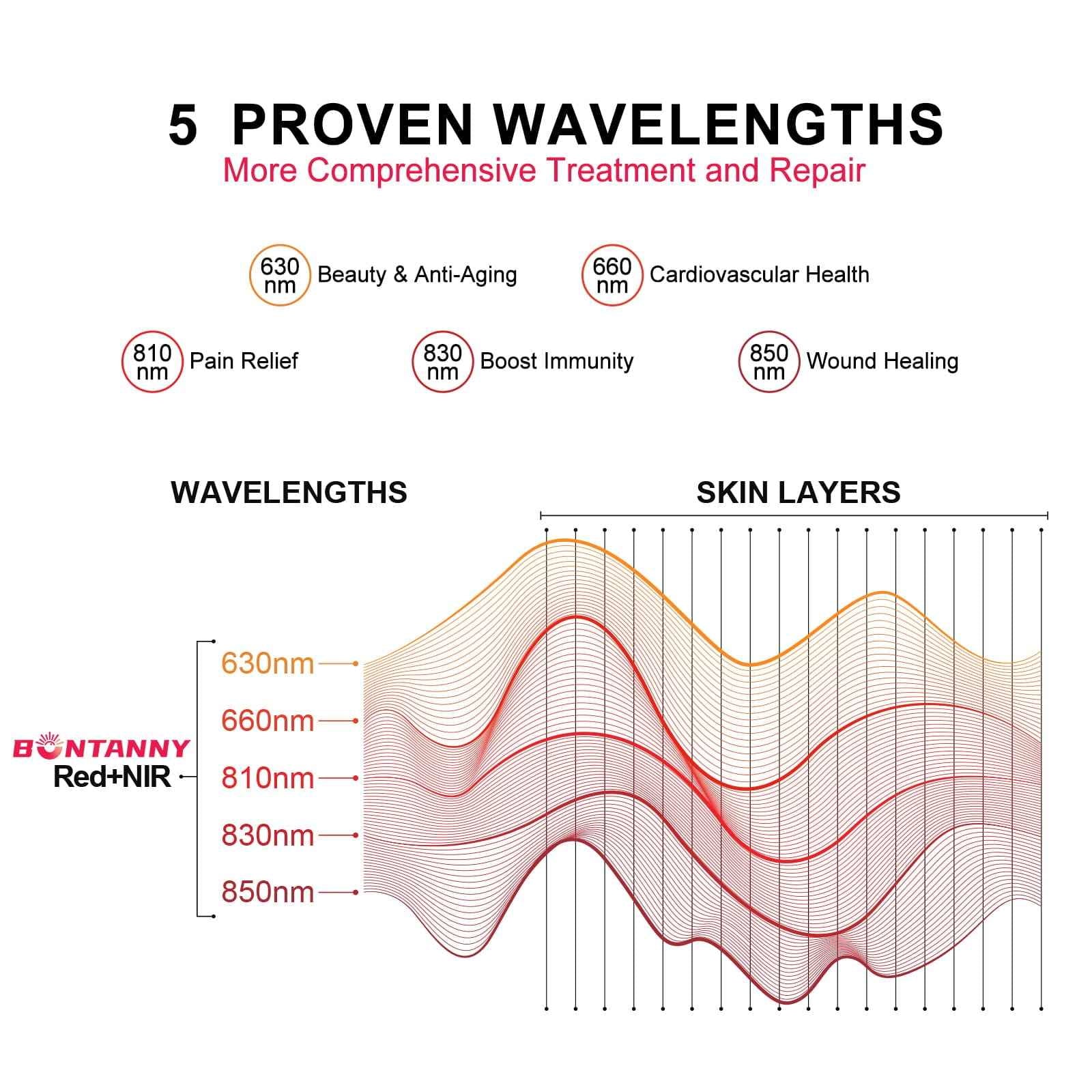 5 PROVEN WAVELENGTHS
More Comprehensive Treatment and Repair

630 nm Beauty & Anti-Aging

660 nm Cardiovascular Health

810 nm Pain Relief

830 nm Boost Immunity

850 nm Wound Healing

WAVELENGTHS

SKIN LAYERS

BONTANNY
Red+NIR

630nm
660nm
810nm
830nm
850nm